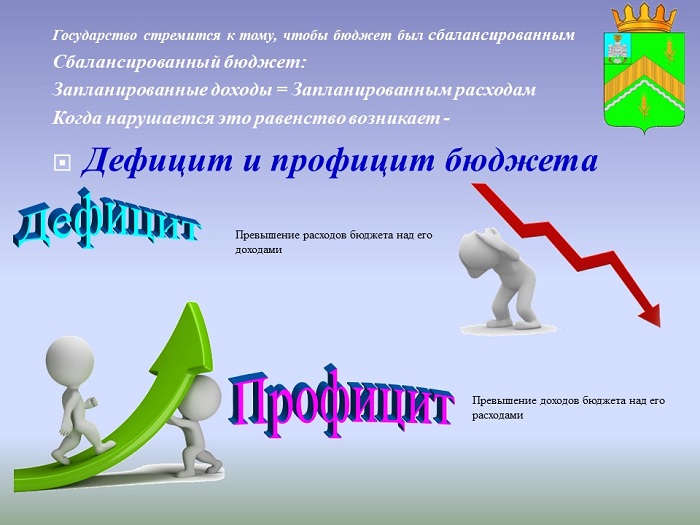 Государство стремится к тому, чтобы бюджет был сбалансированным

Сбалансированный бюджет:

Запланированные доходы = Запланированным расходам

Когда нарушается это равенство возникает -

Дефицит и профицит бюджета

Дефицит

Превышение расходов бюджета над его доходами

Профицит

Превышение доходов бюджета над его расходами